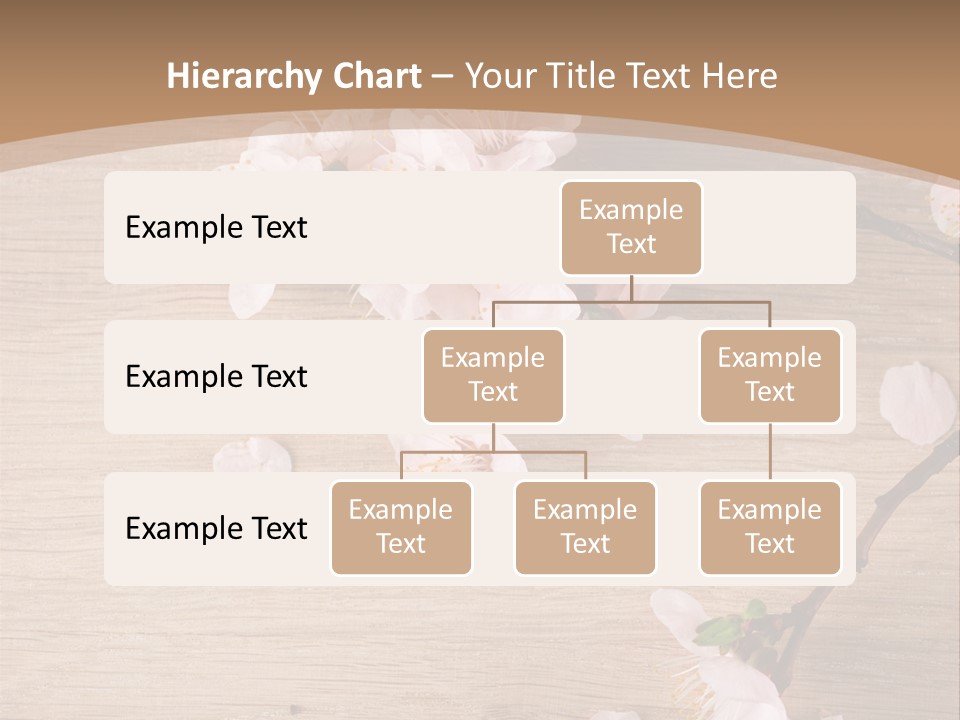 Hierarchy Chart – Your Title Text Here

Example Text

Example Text

Example Text

Example Text

Example Text

Example Text

Example Text

Example Text

Example Text